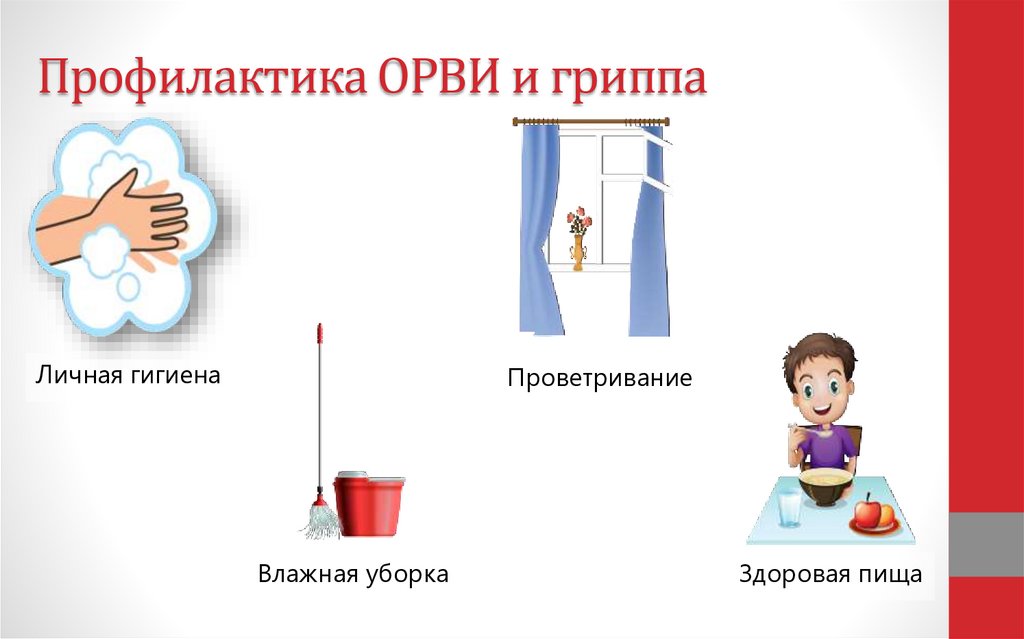 Профилактика ОРВИ и гриппа

Личная гигиена

Проветривание

Влажная уборка

Здоровая пища